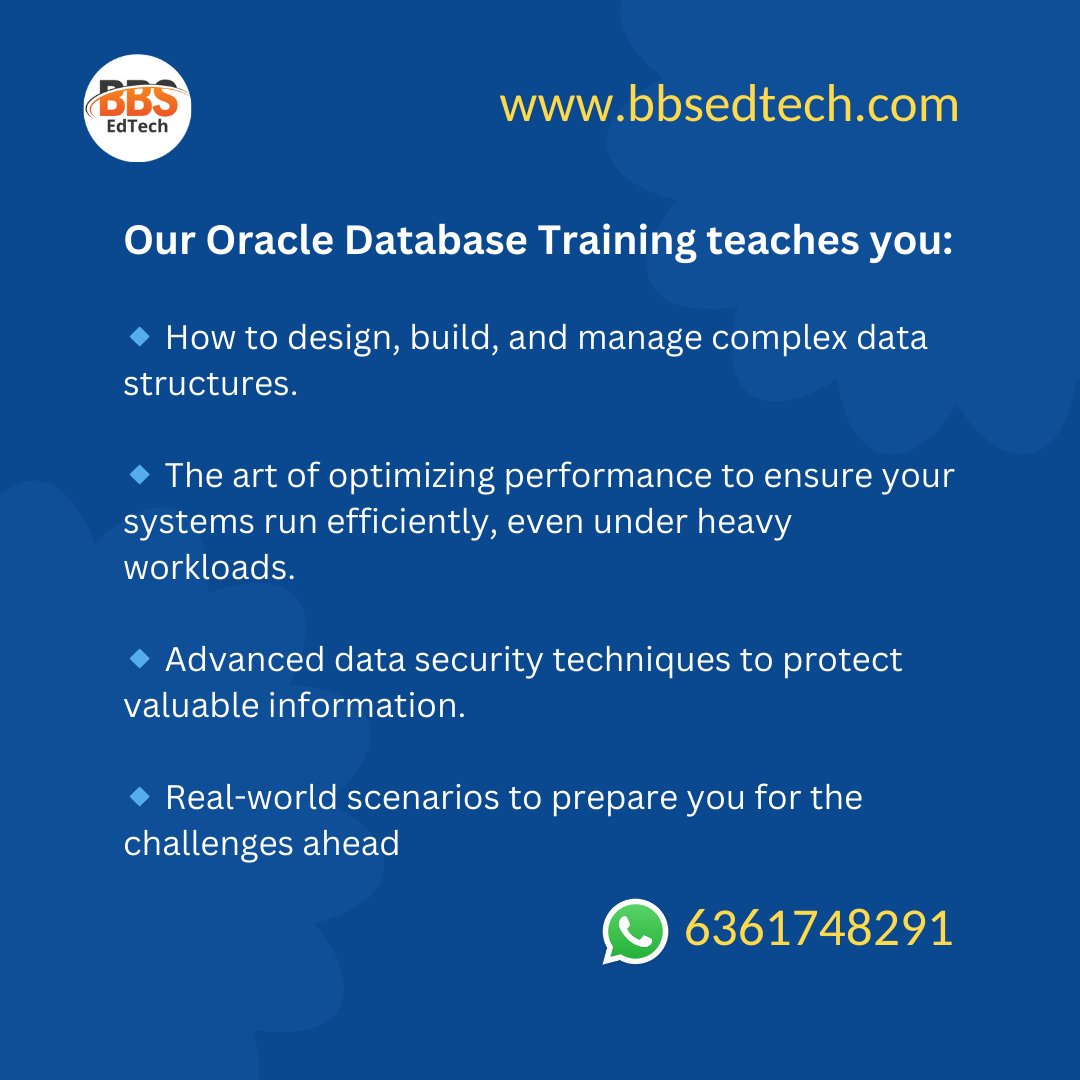 BBS EdTech

www.bbsedtech.com

Our Oracle Database Training teaches you:

🔹 How to design, build, and manage complex data structures.

🔹 The art of optimizing performance to ensure your systems run efficiently, even under heavy workloads.

🔹 Advanced data security techniques to protect valuable information.

🔹 Real-world scenarios to prepare you for the challenges ahead

6361748291